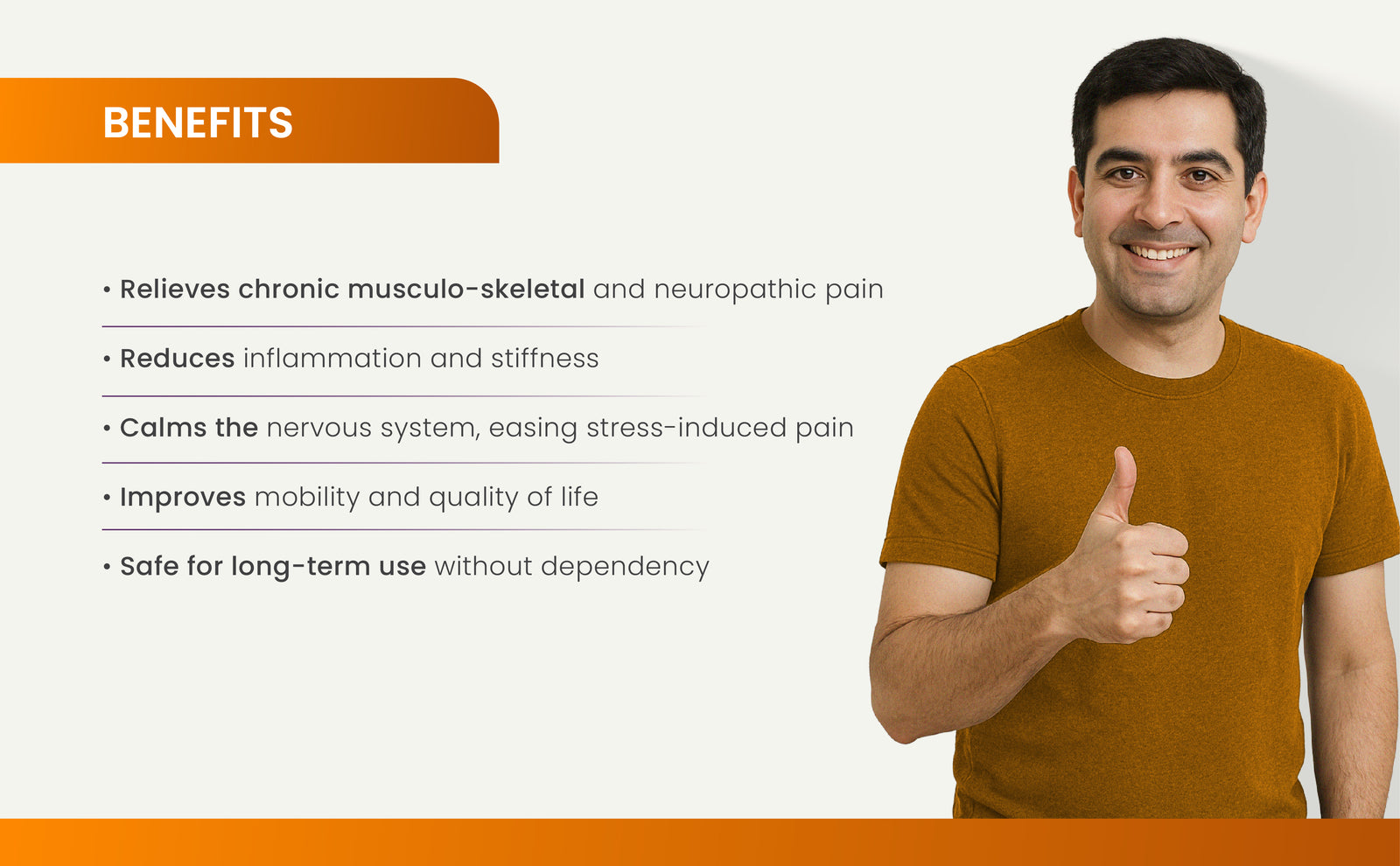 BENEFITS

• Relieves chronic musculo-skeletal and neuropathic pain

• Reduces inflammation and stiffness

• Calms the nervous system, easing stress-induced pain

• Improves mobility and quality of life

• Safe for long-term use without dependency